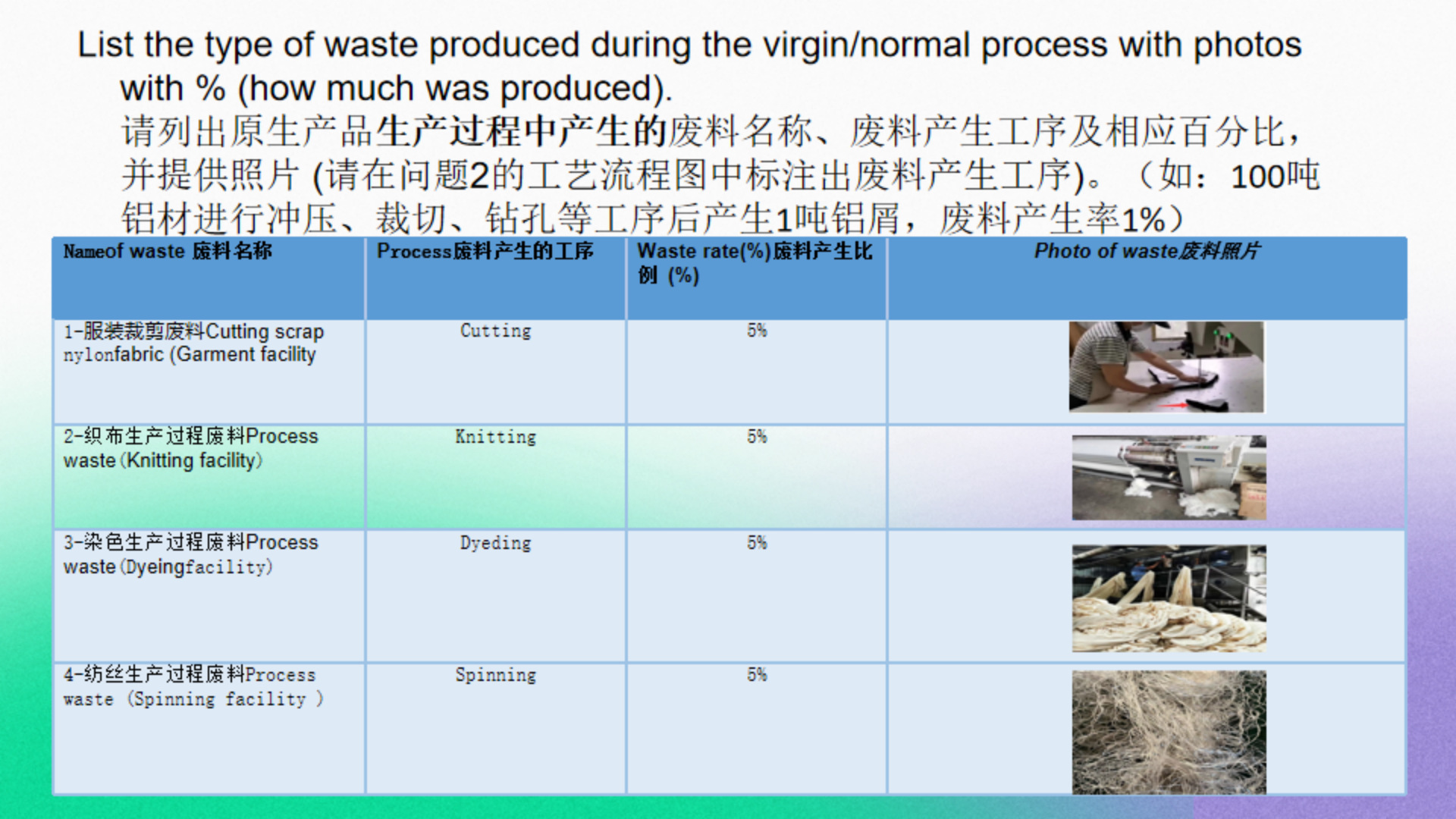 List the type of waste produced during the virgin/normal process with photos with % (how much was produced).
请列出原生产品生产过程中产生的废料名称、废料产生工序及相应百分比，并提供照片 (请在问题2的工艺流程图中标注出废料产生工序)。（如：100吨铝材进行冲压、裁切、钻孔等工序后产生1吨铝屑，废料产生率1%）

| Nameof waste 废料名称 | Process废料产生的工序 | Waste rate(%)废料产生比例 (%) | Photo of waste废料照片 |
|---|---|---|---|
| 1-服装裁剪废料Cutting scrap nylonfabric (Garment facility | Cutting | 5% | |
| 2-织布生产过程废料Process waste (Knitting facility) | Knitting | 5% | |
| 3-染色生产过程废料Process waste (Dyeingfacility) | Dyeding | 5% | |
| 4-纺丝生产过程废料Process waste (Spinning facility ) | Spinning | 5% | |